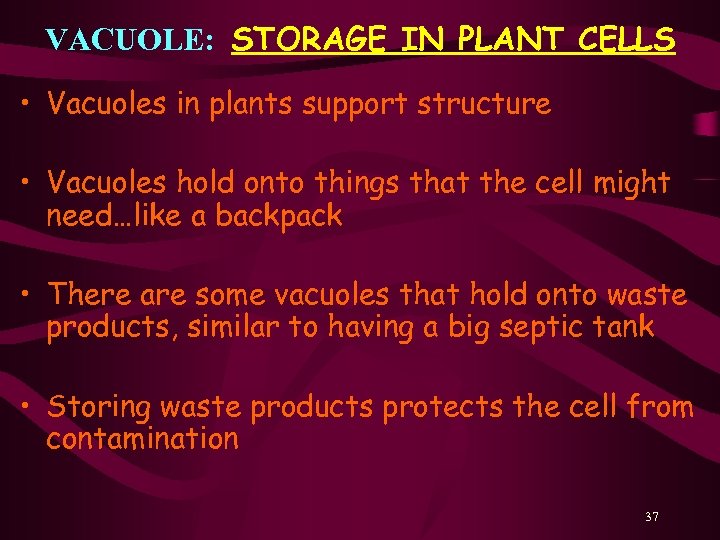 VACUOLE: STORAGE IN PLANT CELLS

• Vacuoles in plants support structure

• Vacuoles hold onto things that the cell might need…like a backpack

• There are some vacuoles that hold onto waste products, similar to having a big septic tank

• Storing waste products protects the cell from contamination

37